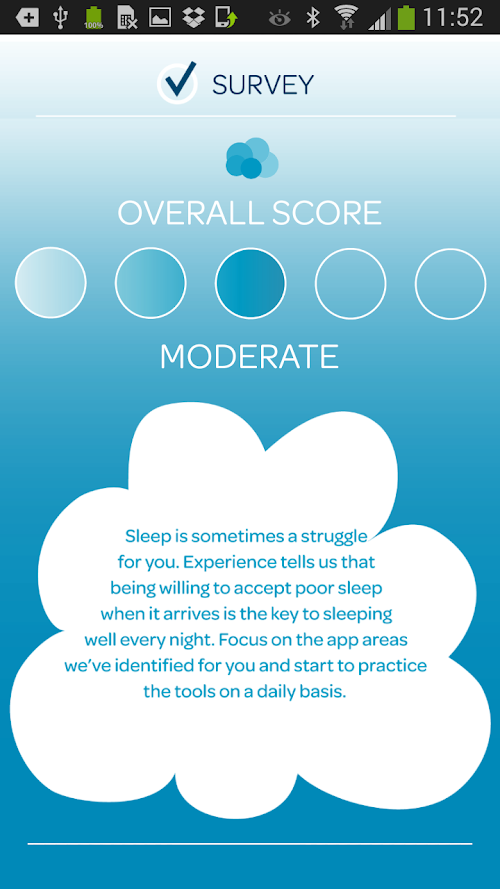 100% 11:52

SURVEY

OVERALL SCORE

MODERATE

Sleep is sometimes a struggle for you. Experience tells us that being willing to accept poor sleep when it arrives is the key to sleeping well every night. Focus on the app areas we've identified for you and start to practice the tools on a daily basis.